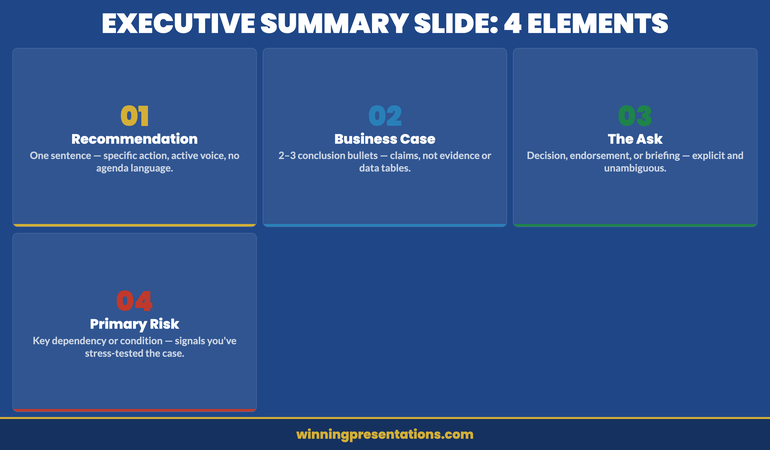 EXECUTIVE SUMMARY SLIDE: 4 ELEMENTS

01
Recommendation
One sentence — specific action, active voice, no agenda language.

02
Business Case
2–3 conclusion bullets — claims, not evidence or data tables.

03
The Ask
Decision, endorsement, or briefing — explicit and unambiguous.

04
Primary Risk
Key dependency or condition — signals you've stress-tested the case.

winningpresentations.com